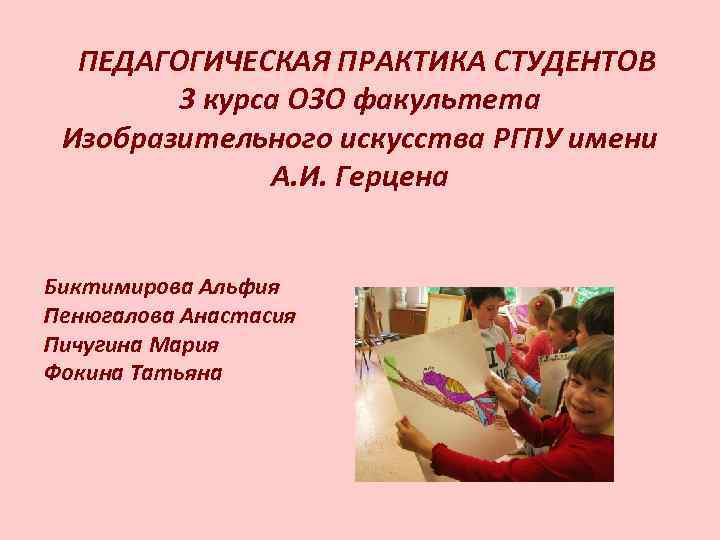 ПЕДАГОГИЧЕСКАЯ ПРАКТИКА СТУДЕНТОВ
3 курса ОЗО факультета
Изобразительного искусства РГПУ имени
А.И. Герцена

Биктимирова Альфия
Пенюгалова Анастасия
Пичугина Мария
Фокина Татьяна